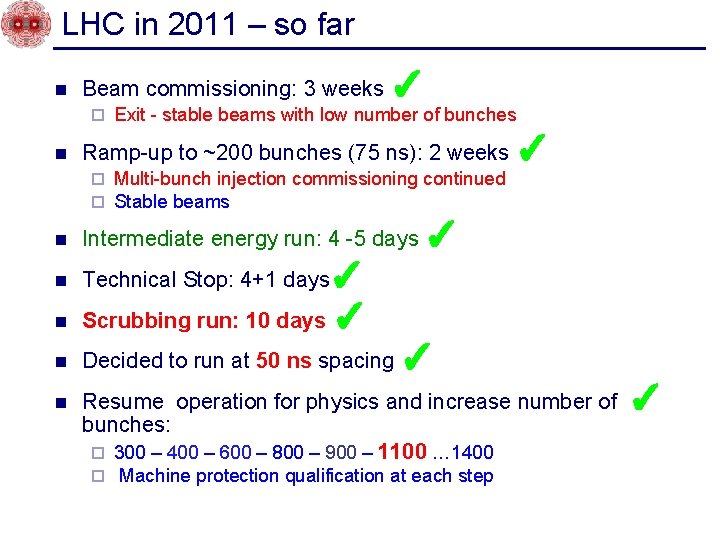 LHC in 2011 – so far

Beam commissioning: 3 weeks ✓
Exit - stable beams with low number of bunches

Ramp-up to ~200 bunches (75 ns): 2 weeks ✓
Multi-bunch injection commissioning continued
Stable beams

Intermediate energy run: 4 -5 days ✓

Technical Stop: 4+1 days ✓

Scrubbing run: 10 days ✓

Decided to run at 50 ns spacing ✓

Resume operation for physics and increase number of bunches: ✓
300 – 400 – 600 – 800 – 900 – 1100 …1400
Machine protection qualification at each step